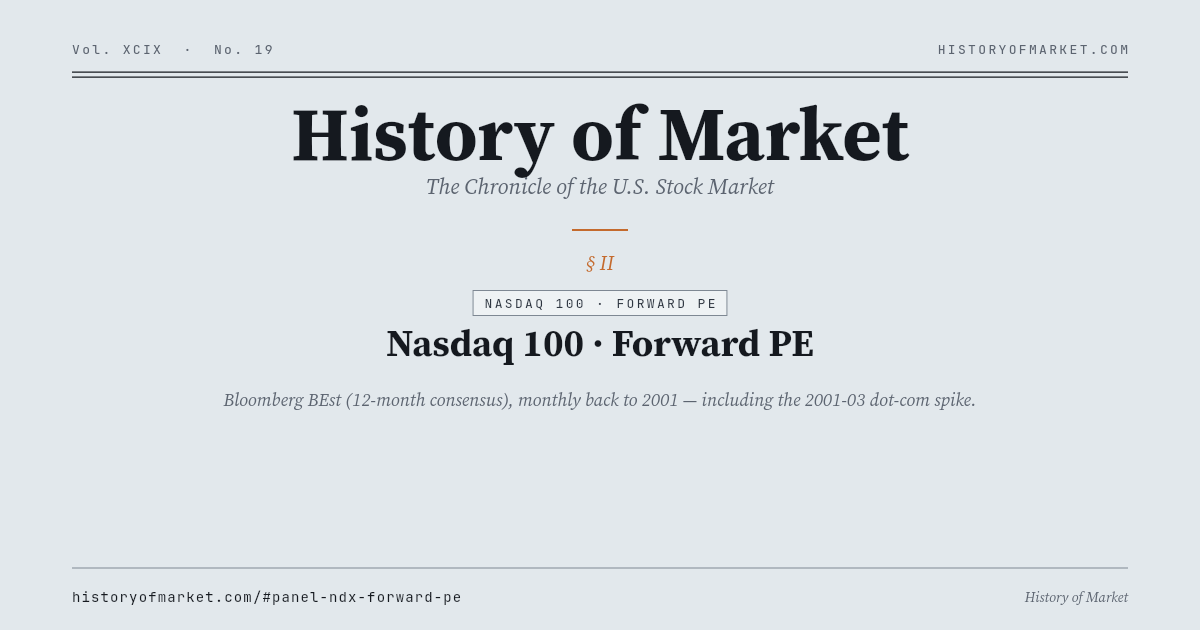 Vol. XCIX · No. 19

HISTORYOFMARKET.COM

History of Market

The Chronicle of the U.S. Stock Market

§ II

NASDAQ 100 · FORWARD PE

Nasdaq 100 · Forward PE

Bloomberg BEst (12-month consensus), monthly back to 2001 — including the 2001-03 dot-com spike.

historyofmarket.com/#panel-ndx-forward-pe

History of Market